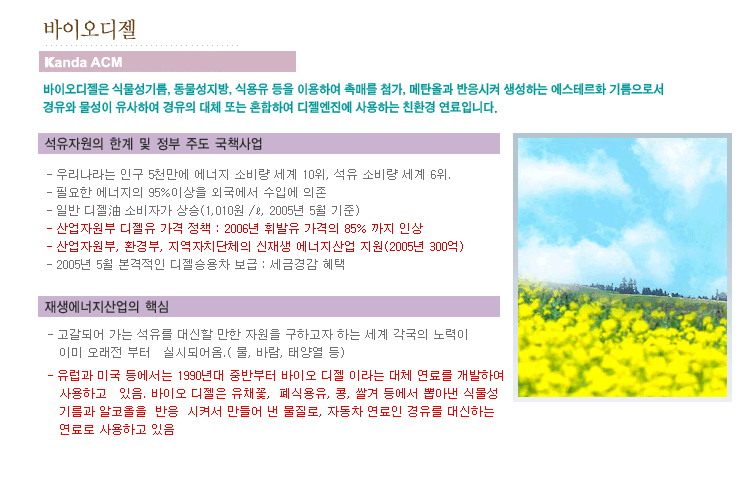 바이오디젤

Kanda ACM

바이오디젤은 식물성기름, 동물성지방, 식용유 등을 이용하여 촉매를 첨가, 메탄올과 반응시켜 생성하는 에스테르화 기름으로서 경유와 물성이 유사하여 경유의 대체 또는 혼합하여 디젤엔진에 사용하는 친환경 연료입니다.

석유자원의 한계 및 정부 주도 국책사업

- 우리나라는 인구 5천만에 에너지 소비량 세계 10위, 석유 소비량 세계 6위.
- 필요한 에너지의 95%이상을 외국에서 수입에 의존
- 일반 디젤油 소비자가 상승(1,010원 /ℓ, 2005년 5월 기준)
- 산업자원부 디젤유 가격 정책 : 2006년 휘발유 가격의 85% 까지 인상
- 산업자원부, 환경부, 지역자치단체의 신재생 에너지산업 지원(2005년 300억)
- 2005년 5월 본격적인 디젤승용차 보급 : 세금경감 혜택

재생에너지산업의 핵심

- 고갈되어 가는 석유를 대신할 만한 자원을 구하고자 하는 세계 각국의 노력이 이미 오래전 부터 실시되어옴.( 물, 바람, 태양열 등)
- 유럽과 미국 등에서는 1990년대 중반부터 바이오 디젤 이라는 대체 연료를 개발하여 사용하고 있음. 바이오 디젤은 유채꽃, 폐식용유, 콩, 쌀겨 등에서 뽑아낸 식물성 기름과 알코올을 반응 시켜서 만들어 낸 물질로, 자동차 연료인 경유를 대신하는 연료로 사용하고 있음